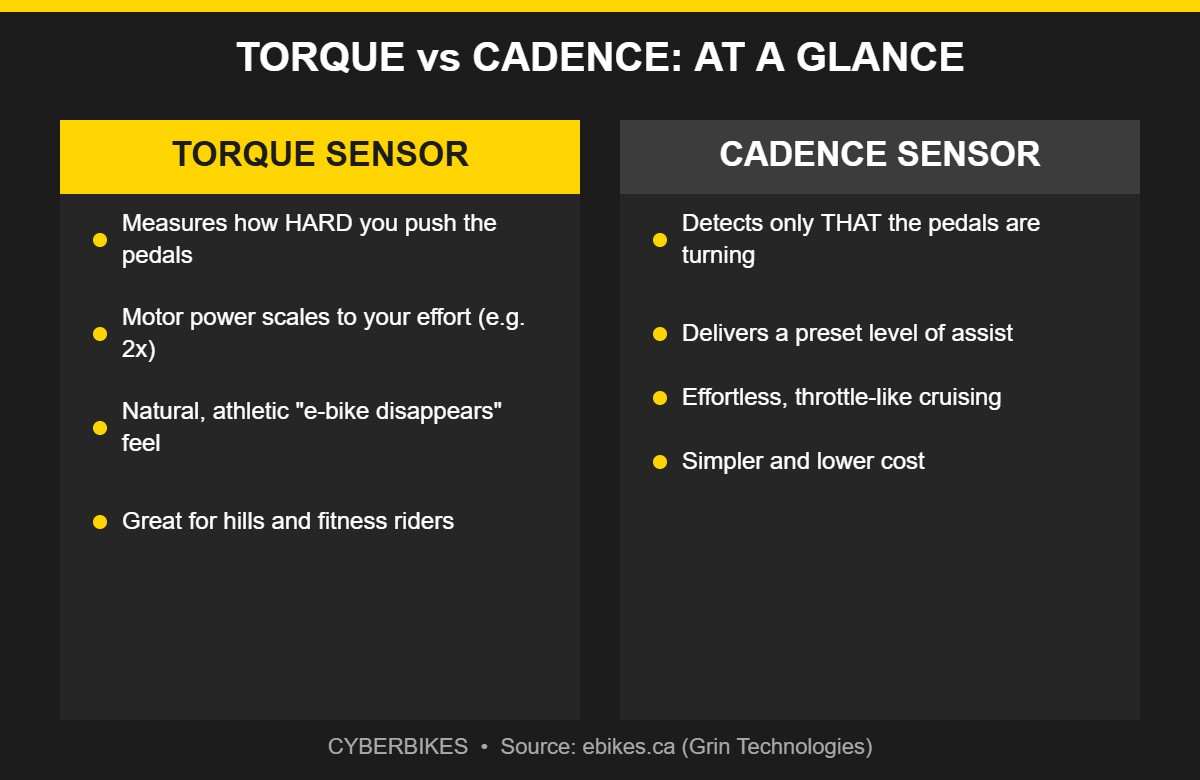 TORQUE vs CADENCE: AT A GLANCE

TORQUE SENSOR

- Measures how HARD you push the pedals
- Motor power scales to your effort (e.g. 2x)
- Natural, athletic "e-bike disappears" feel
- Great for hills and fitness riders

CADENCE SENSOR

- Detects only THAT the pedals are turning
- Delivers a preset level of assist
- Effortless, throttle-like cruising
- Simpler and lower cost

CYBERBIKES • Source: ebikes.ca (Grin Technologies)